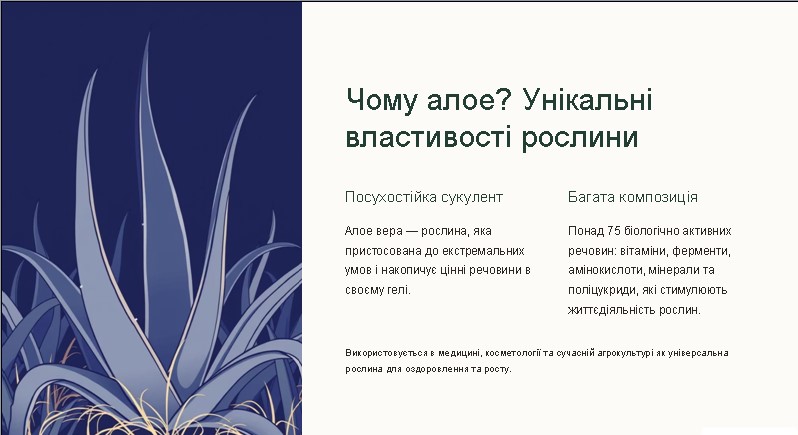 Чому алое? Унікальні властивості рослини

Посухостійка сукулент

Алое вера — рослина, яка пристосована до екстремальних умов і накопичує цінні речовини в своєму гелі.

Багата композиція

Понад 75 біологічно активних речовин: вітаміни, ферменти, амінокислоти, мінерали та поліцукриди, які стимулюють життєдіяльність рослин.

Використовується в медицині, косметології та сучасній агрокультурі як універсальна рослина для оздоровлення та росту.